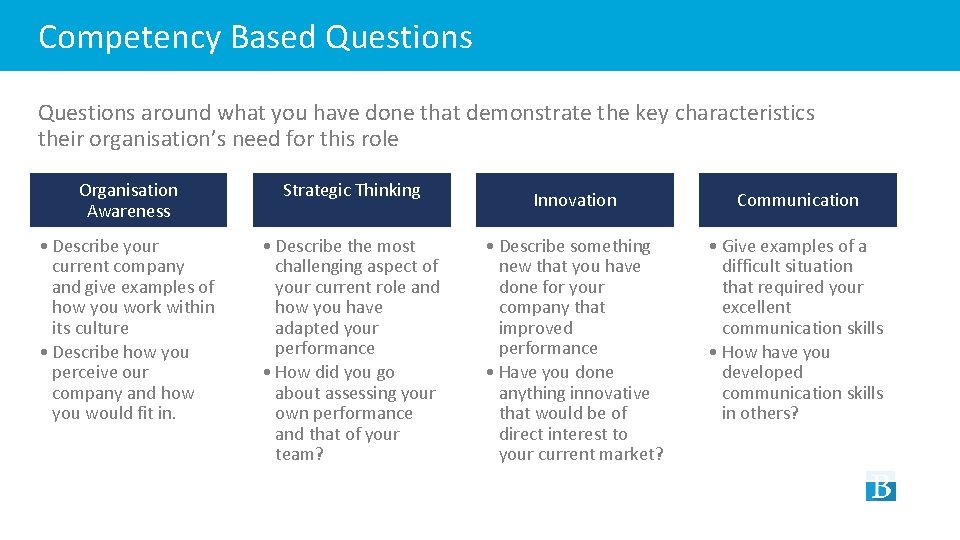 Competency Based Questions

Questions around what you have done that demonstrate the key characteristics their organisation's need for this role

Organisation Awareness

• Describe your current company and give examples of how you work within its culture
• Describe how you perceive our company and how you would fit in.

Strategic Thinking

• Describe the most challenging aspect of your current role and how you have adapted your performance
• How did you go about assessing your own performance and that of your team?

Innovation

• Describe something new that you have done for your company that improved performance
• Have you done anything innovative that would be of direct interest to your current market?

Communication

• Give examples of a difficult situation that required your excellent communication skills
• How have you developed communication skills in others?

B